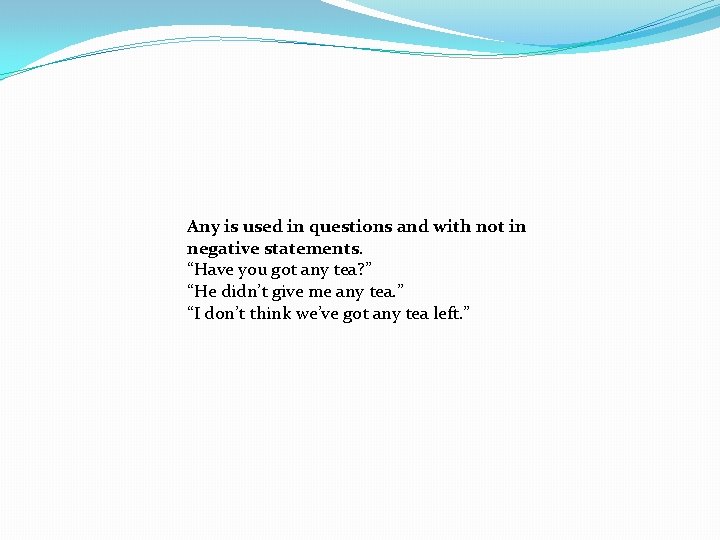 Any is used in questions and with not in negative statements.
“Have you got any tea?”
“He didn’t give me any tea.”
“I don’t think we’ve got any tea left.”